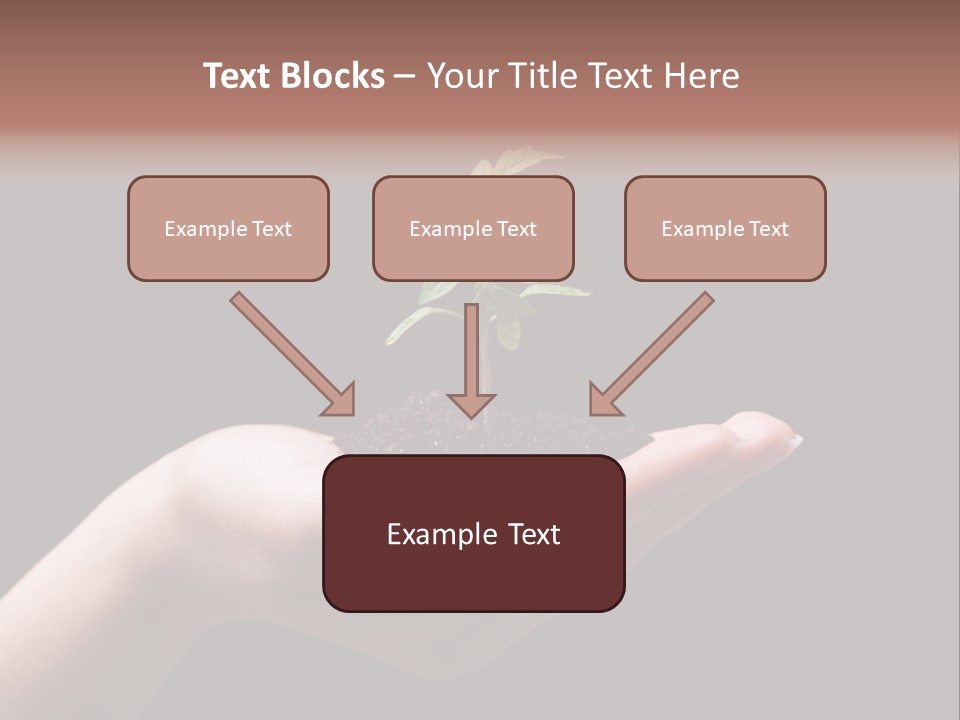 Text Blocks – Your Title Text Here

Example Text

Example Text

Example Text

Example Text